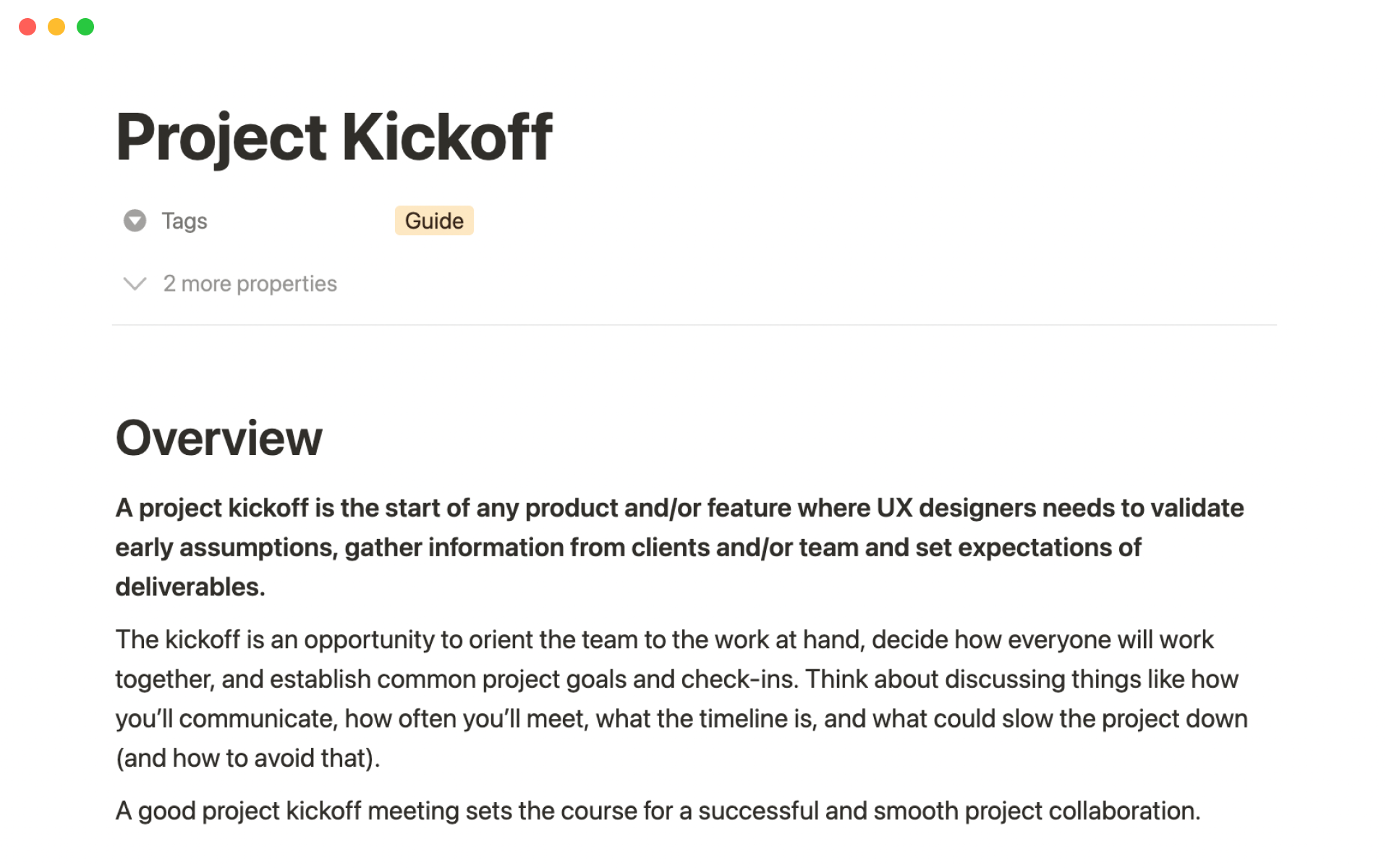 Project Kickoff

Tags Guide

2 more properties

Overview

A project kickoff is the start of any product and/or feature where UX designers needs to validate early assumptions, gather information from clients and/or team and set expectations of deliverables.

The kickoff is an opportunity to orient the team to the work at hand, decide how everyone will work together, and establish common project goals and check-ins. Think about discussing things like how you'll communicate, how often you'll meet, what the timeline is, and what could slow the project down (and how to avoid that).

A good project kickoff meeting sets the course for a successful and smooth project collaboration.